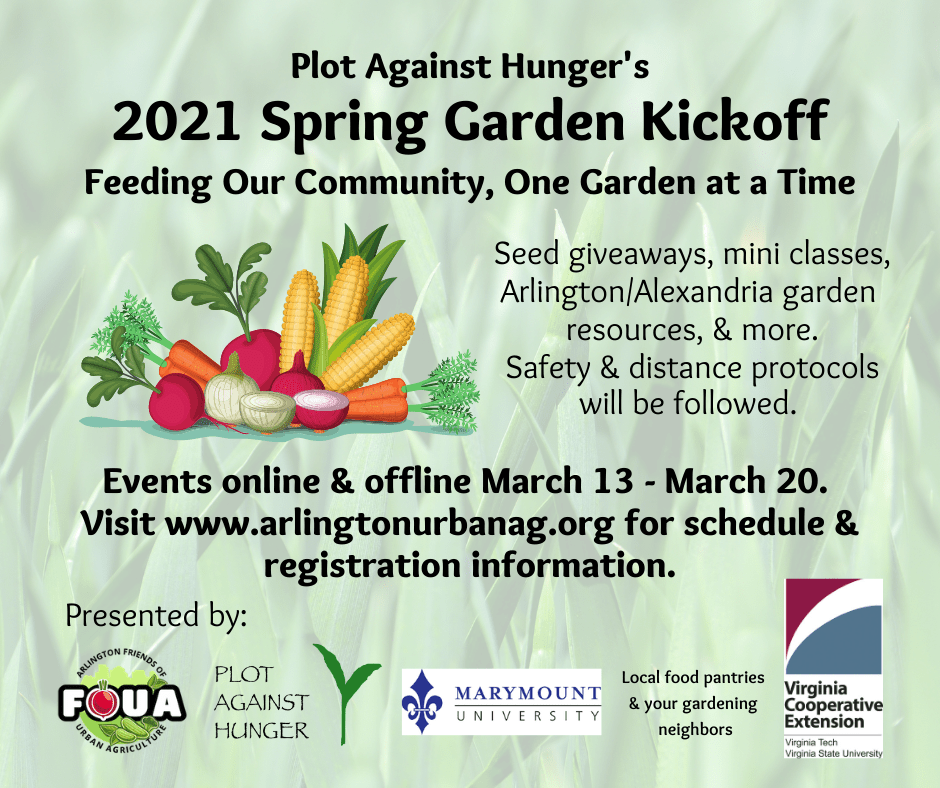 Plot Against Hunger's

2021 Spring Garden Kickoff

Feeding Our Community, One Garden at a Time

Seed giveaways, mini classes, Arlington/Alexandria garden resources, & more. Safety & distance protocols will be followed.

Events online & offline March 13 - March 20. Visit www.arlingtonurbanag.org for schedule & registration information.

Presented by:

ARLINGTON FRIENDS OF FOUA URBAN AGRICULTURE

PLOT AGAINST HUNGER

MARYMOUNT UNIVERSITY

Local food pantries & your gardening neighbors

Virginia Cooperative Extension
Virginia Tech
Virginia State University